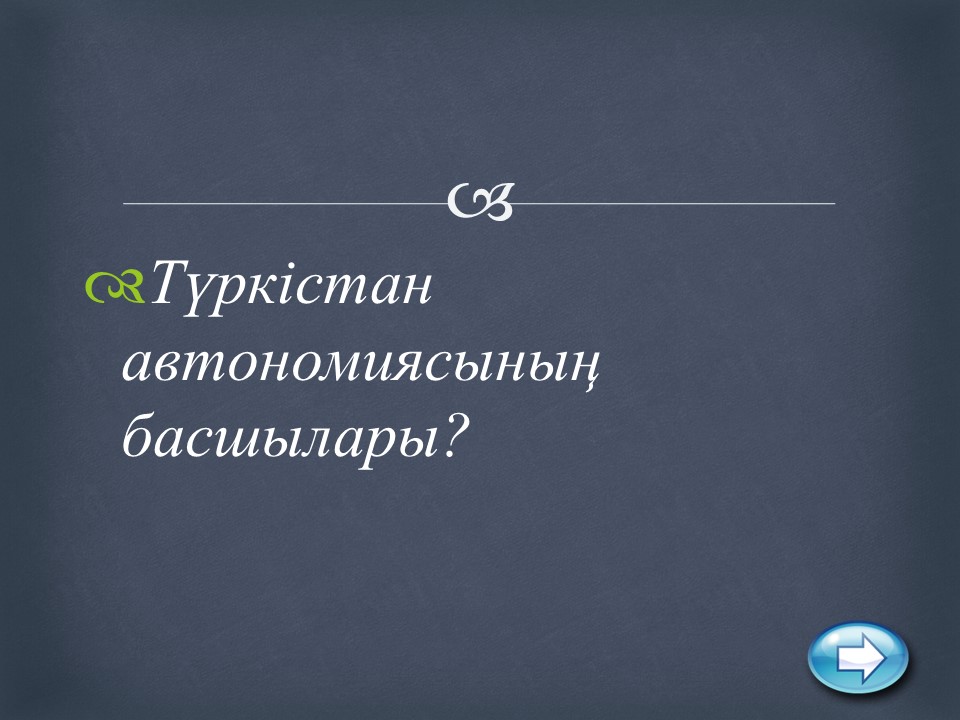 Түркістан автономиясының басшылары?